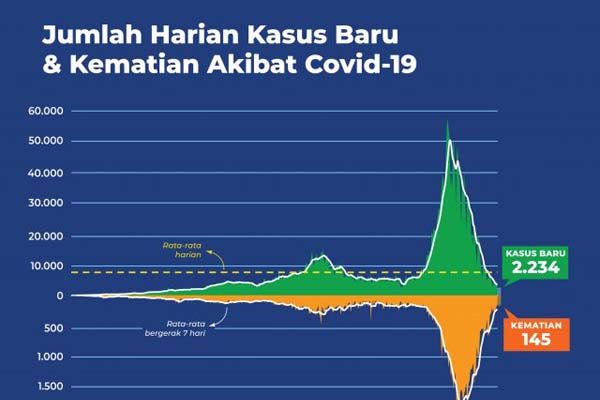 Jumlah Harian Kasus Baru & Kematian Akibat Covid-19

60.000

50.000

40.000

30.000

20.000

10.000

0

500

1.000

1.500

Rata-rata harian

Rata-rata bergerak 7 hari

KASUS BARU
2.234

KEMATIAN
145